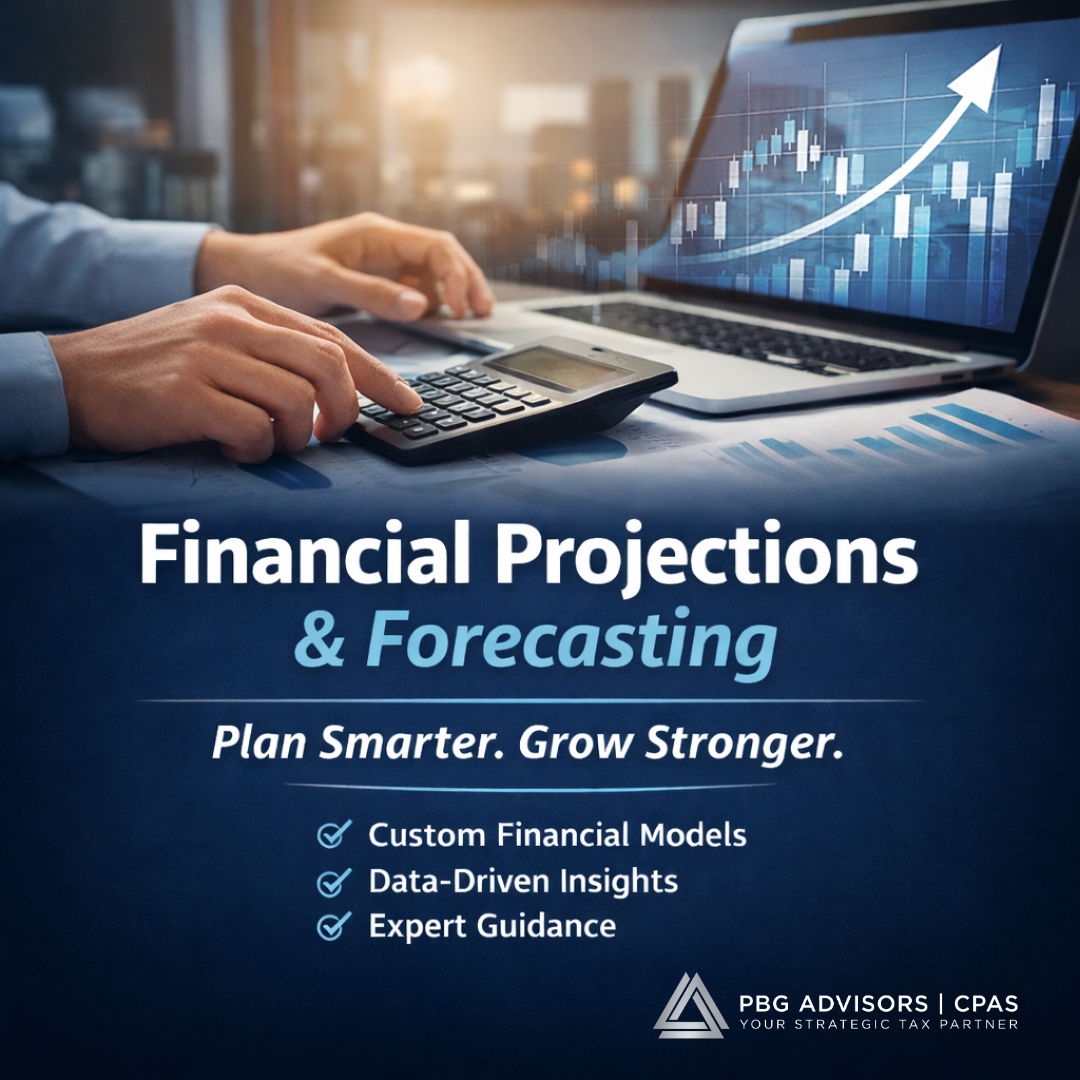 Financial Projections & Forecasting

Plan Smarter. Grow Stronger.

Custom Financial Models
Data-Driven Insights
Expert Guidance

PBG ADVISORS | CPAS
YOUR STRATEGIC TAX PARTNER